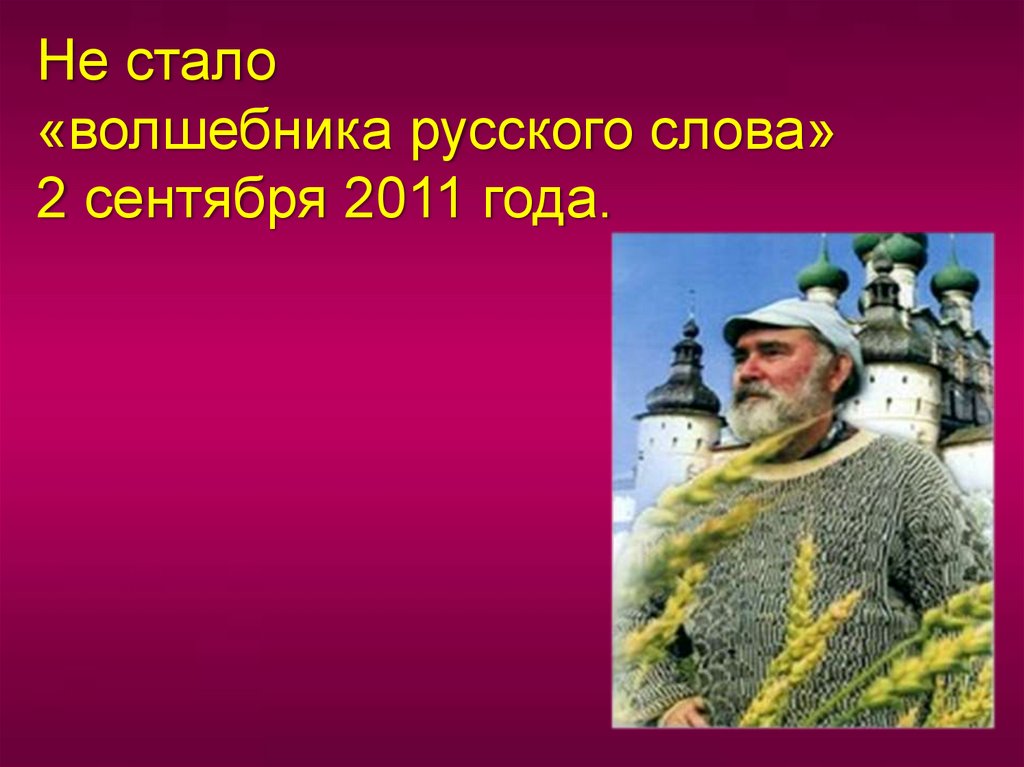 Не стало
«волшебника русского слова»
2 сентября 2011 года.